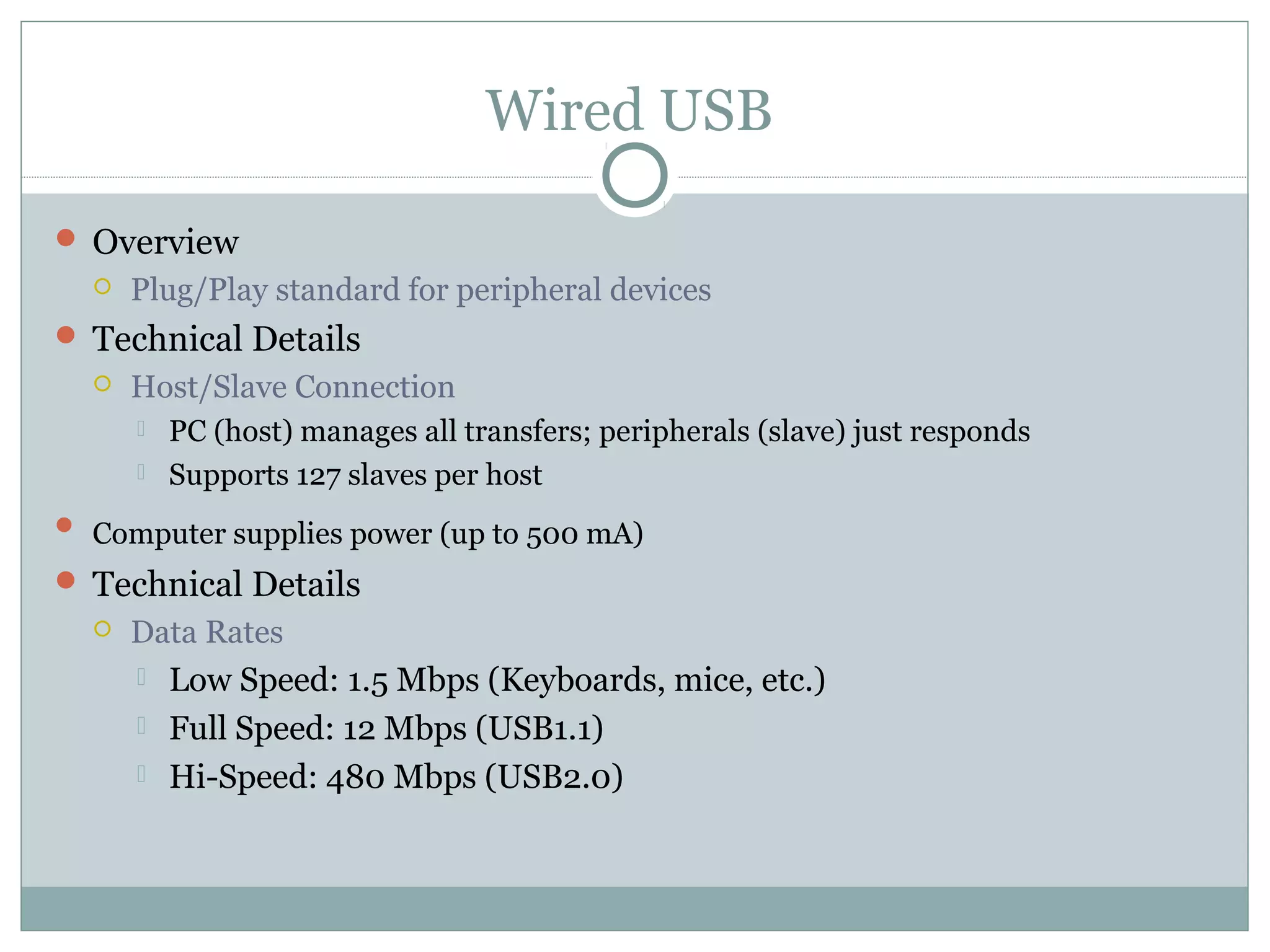 Wired USB

Overview

Plug/Play standard for peripheral devices

Technical Details

Host/Slave Connection

PC (host) manages all transfers; peripherals (slave) just responds

Supports 127 slaves per host

Computer supplies power (up to 500 mA)

Technical Details

Data Rates

Low Speed: 1.5 Mbps (Keyboards, mice, etc.)

Full Speed: 12 Mbps (USB1.1)

Hi-Speed: 480 Mbps (USB2.0)